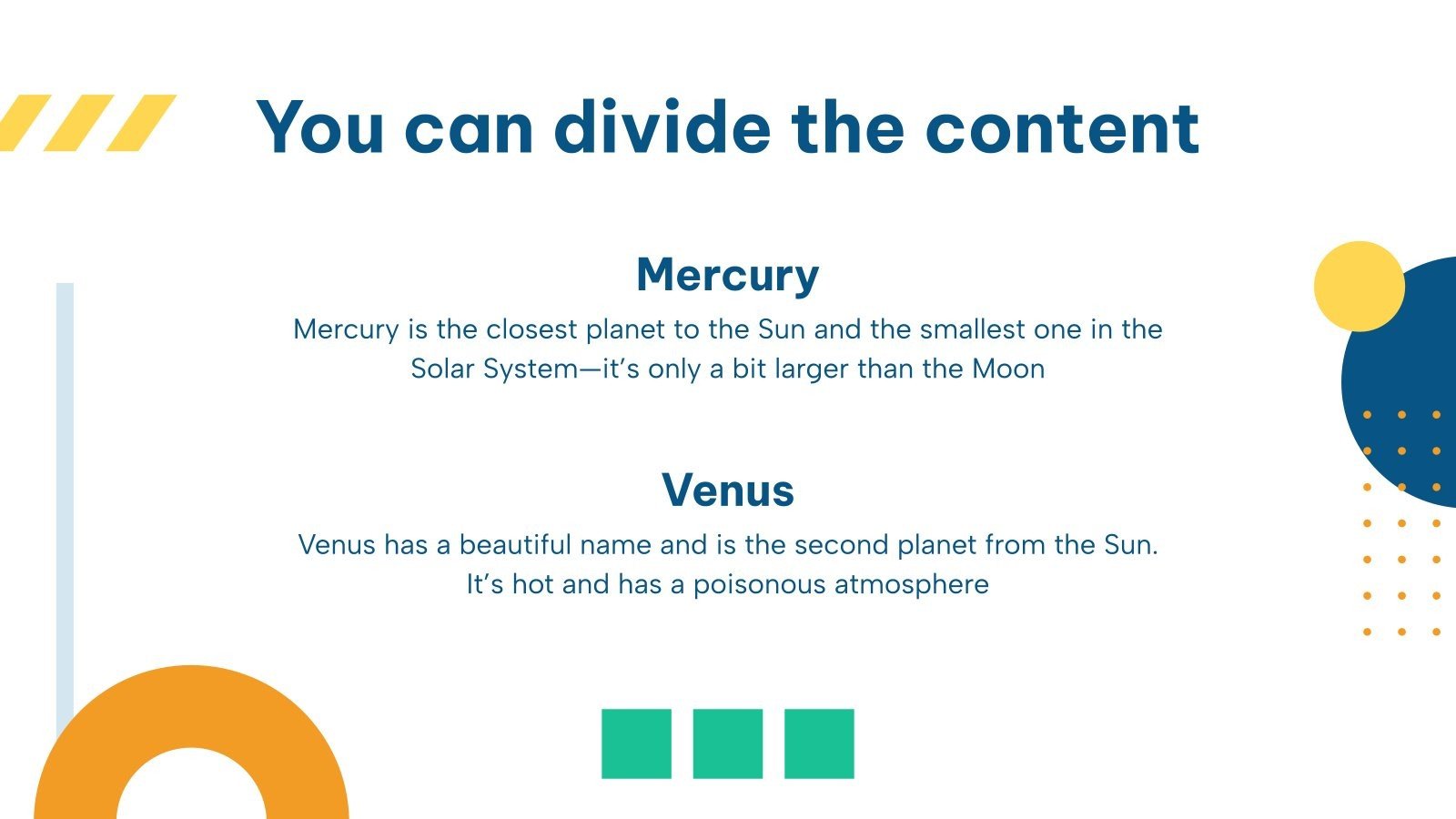 You can divide the content

Mercury

Mercury is the closest planet to the Sun and the smallest one in the Solar System—it’s only a bit larger than the Moon

Venus

Venus has a beautiful name and is the second planet from the Sun. It’s hot and has a poisonous atmosphere